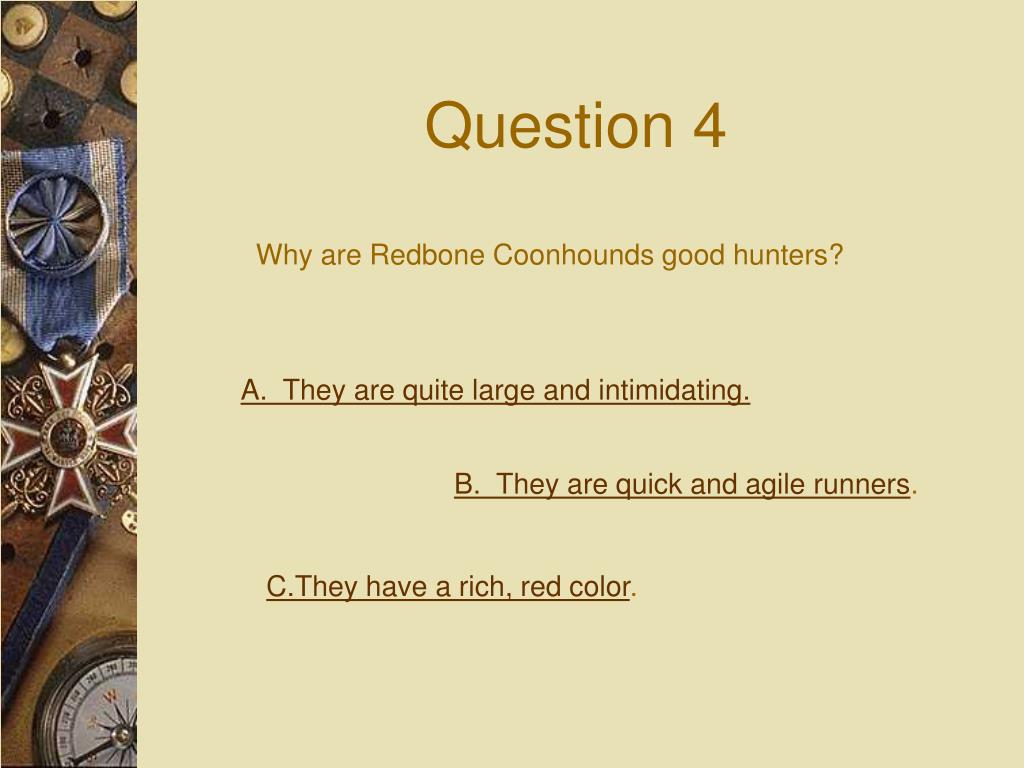 Question 4

Why are Redbone Coonhounds good hunters?

A. They are quite large and intimidating.

B. They are quick and agile runners.

C.They have a rich, red color.